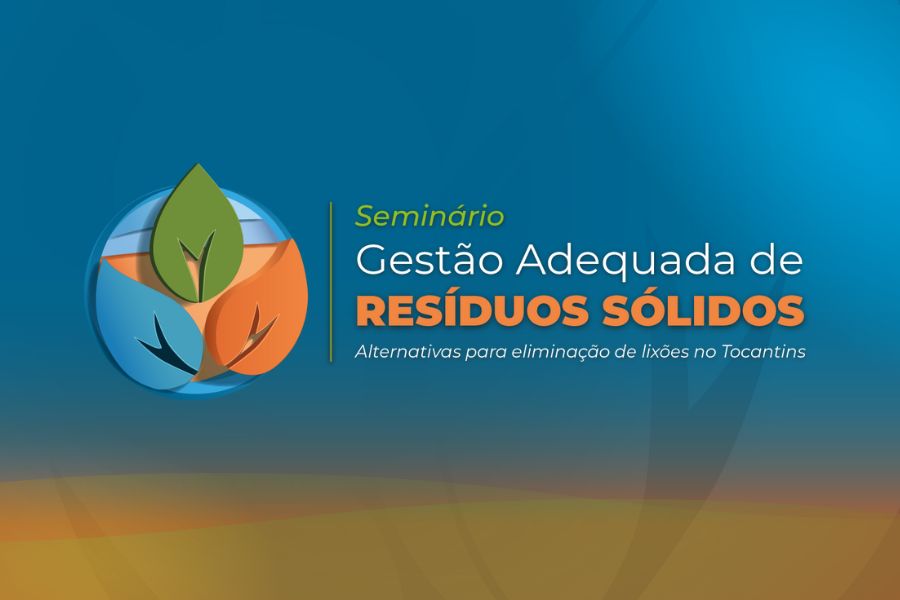 Seminário
Gestão Adequada de
RESÍDUOS SÓLIDOS
Alternativas para eliminação de lixões no Tocantins